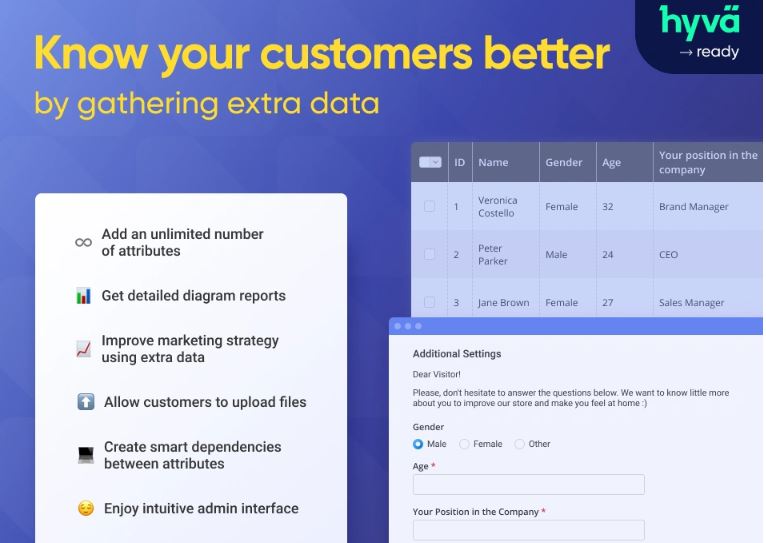 hyvä
→ ready

Know your customers better
by gathering extra data

Add an unlimited number of attributes

Get detailed diagram reports

Improve marketing strategy using extra data

Allow customers to upload files

Create smart dependencies between attributes

Enjoy intuitive admin interface

| | ID | Name | Gender | Age | Your position in the company |
|---|---|---|---|---|---|
| | 1 | Veronica Costello | Female | 32 | Brand Manager |
| | 2 | Peter Parker | Male | 24 | CEO |
| | 3 | Jane Brown | Female | 27 | Sales Manager |

Additional Settings

Dear Visitor!

Please, don't hesitate to answer the questions below. We want to know little more about you to improve our store and make you feel at home :)

Gender
Male Female Other

Age *

Your Position in the Company *